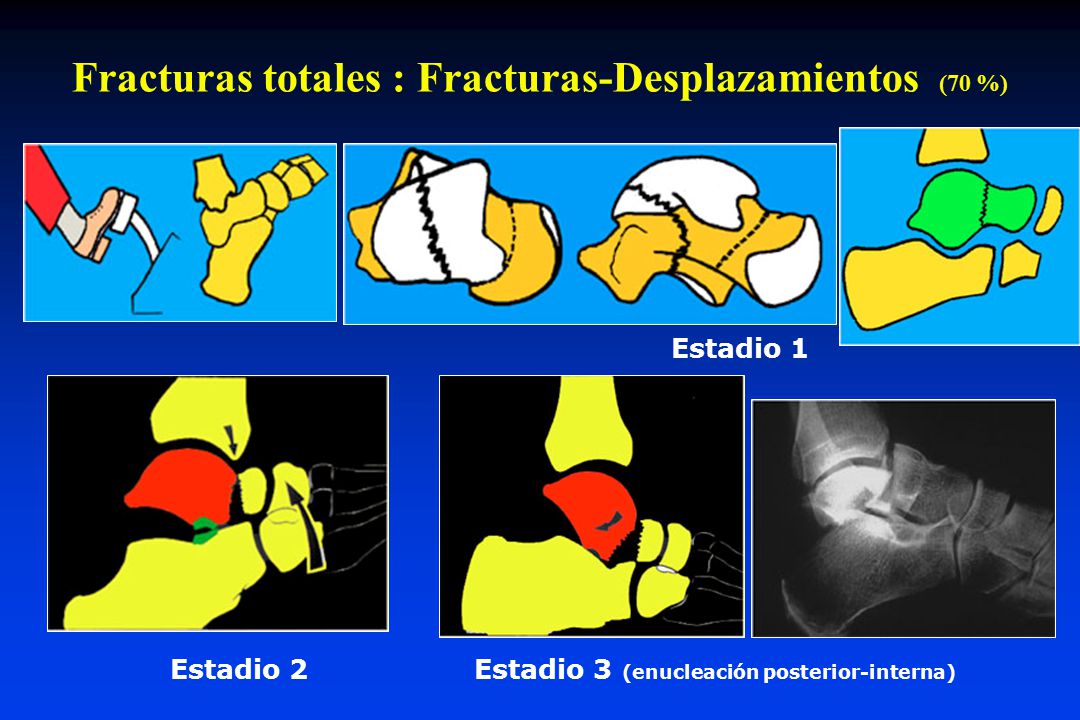 Fracturas totales : Fracturas-Desplazamientos (70 %)

Estadio 1

Estadio 2

Estadio 3 (enucleación posterior-interna)